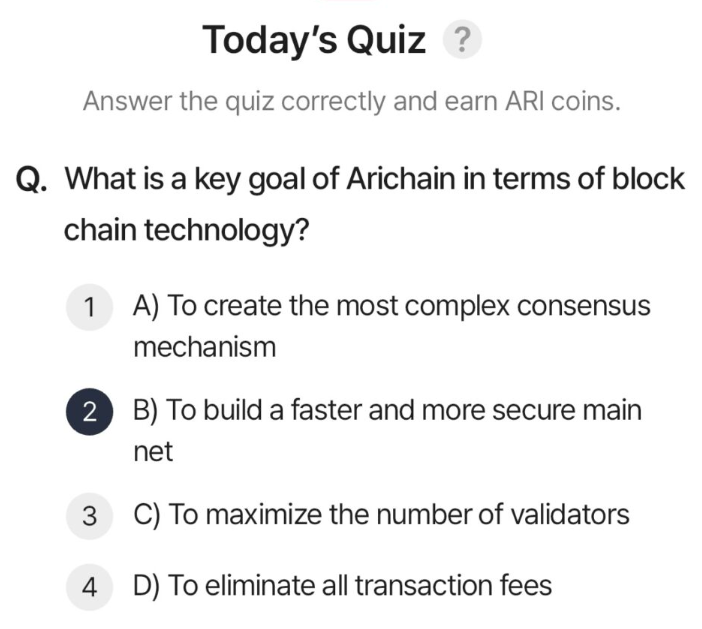 Today's Quiz ?

Answer the quiz correctly and earn ARI coins.

Q. What is a key goal of Arichain in terms of block chain technology?

1 A) To create the most complex consensus mechanism

2 B) To build a faster and more secure main net

3 C) To maximize the number of validators

4 D) To eliminate all transaction fees